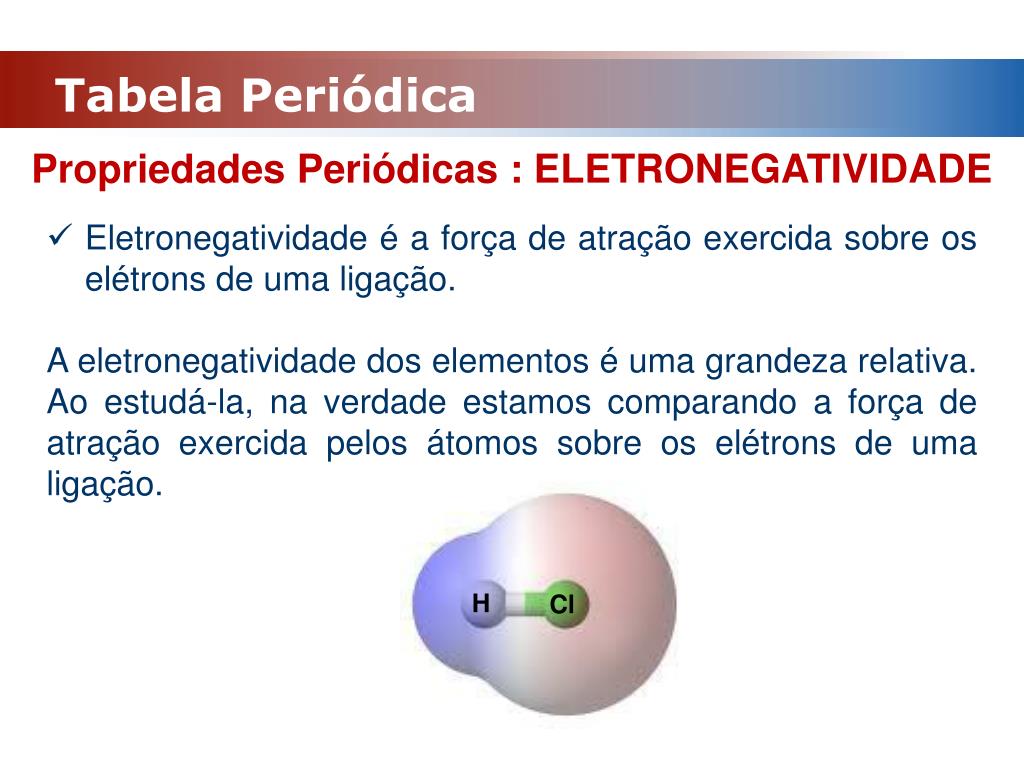 Tabela Periódica

Propriedades Periódicas : ELETRONEGATIVIDADE

✓ Eletronegatividade é a força de atração exercida sobre os elétrons de uma ligação.

A eletronegatividade dos elementos é uma grandeza relativa. Ao estudá-la, na verdade estamos comparando a força de atração exercida pelos átomos sobre os elétrons de uma ligação.

H

Cl